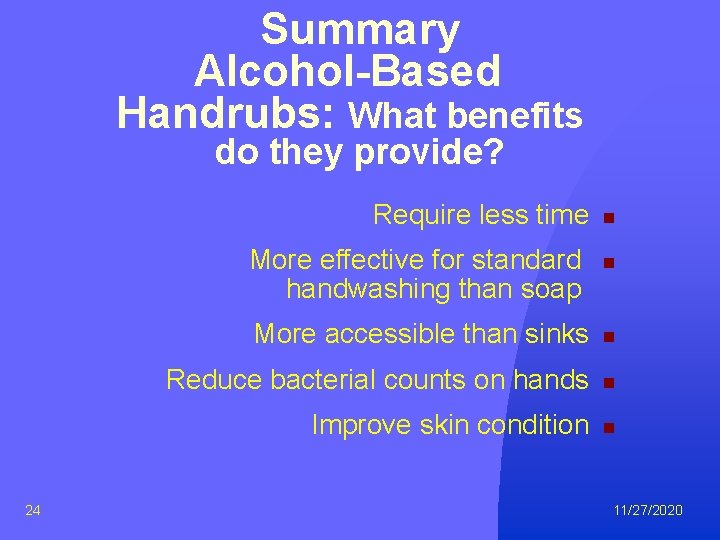 Summary
Alcohol-Based Handrubs: What benefits do they provide?

Require less time

More effective for standard handwashing than soap

More accessible than sinks

Reduce bacterial counts on hands

Improve skin condition

24

11/27/2020